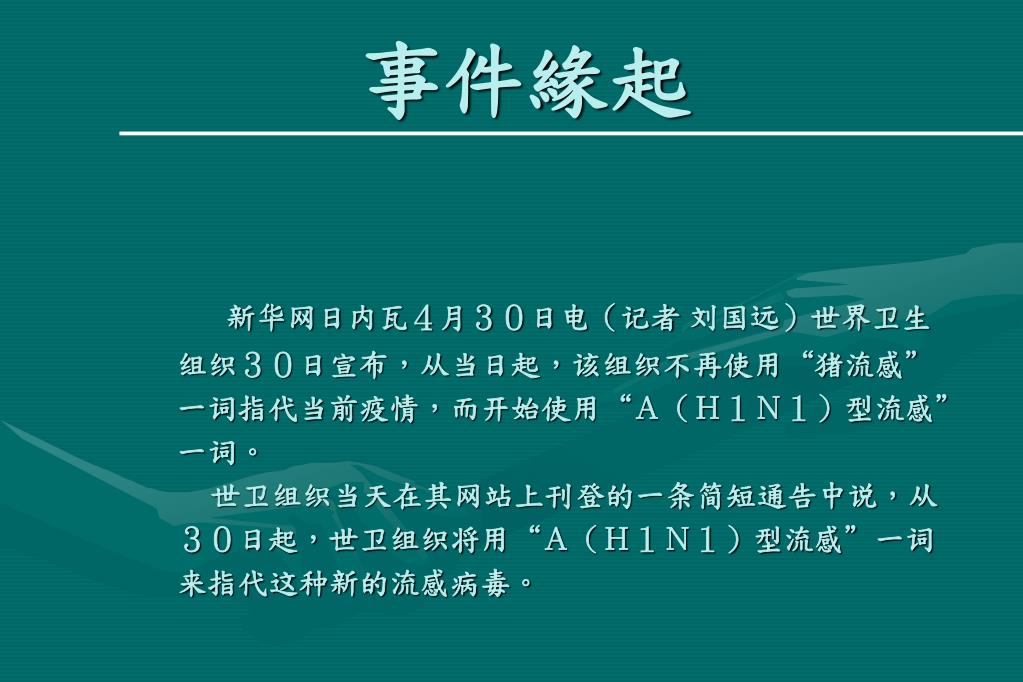 事件緣起

新华网日内瓦4月30日电（记者 刘国远）世界卫生组织30日宣布，从当日起，该组织不再使用“猪流感”一词指代当前疫情，而开始使用“A（H1N1）型流感”一词。

世卫组织当天在其网站上刊登的一条简短通告中说，从30日起，世卫组织将用“A（H1N1）型流感”一词来指代这种新的流感病毒。